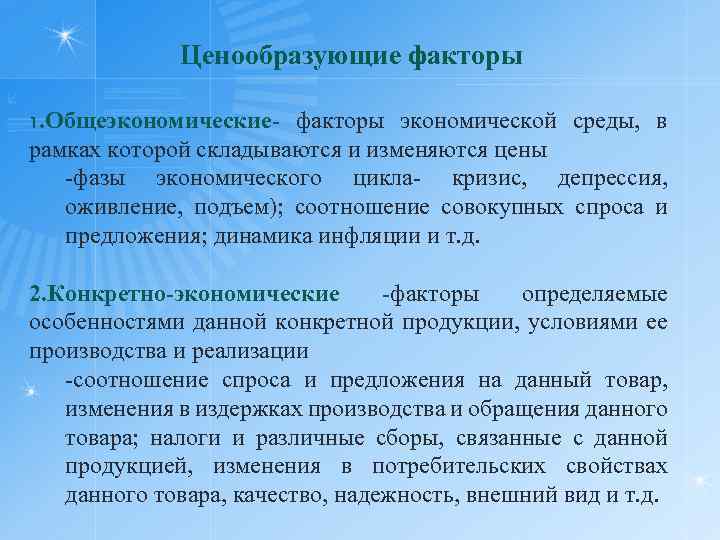 Ценообразующие факторы

1.Общеэкономические- факторы экономической среды, в рамках которой складываются и изменяются цены

-фазы экономического цикла- кризис, депрессия, оживление, подъем); соотношение совокупных спроса и предложения; динамика инфляции и т.д.

2.Конкретно-экономические -факторы определяемые особенностями данной конкретной продукции, условиями ее производства и реализации

-соотношение спроса и предложения на данный товар, изменения в издержках производства и обращения данного товара; налоги и различные сборы, связанные с данной продукцией, изменения в потребительских свойствах данного товара, качество, надежность, внешний вид и т.д.